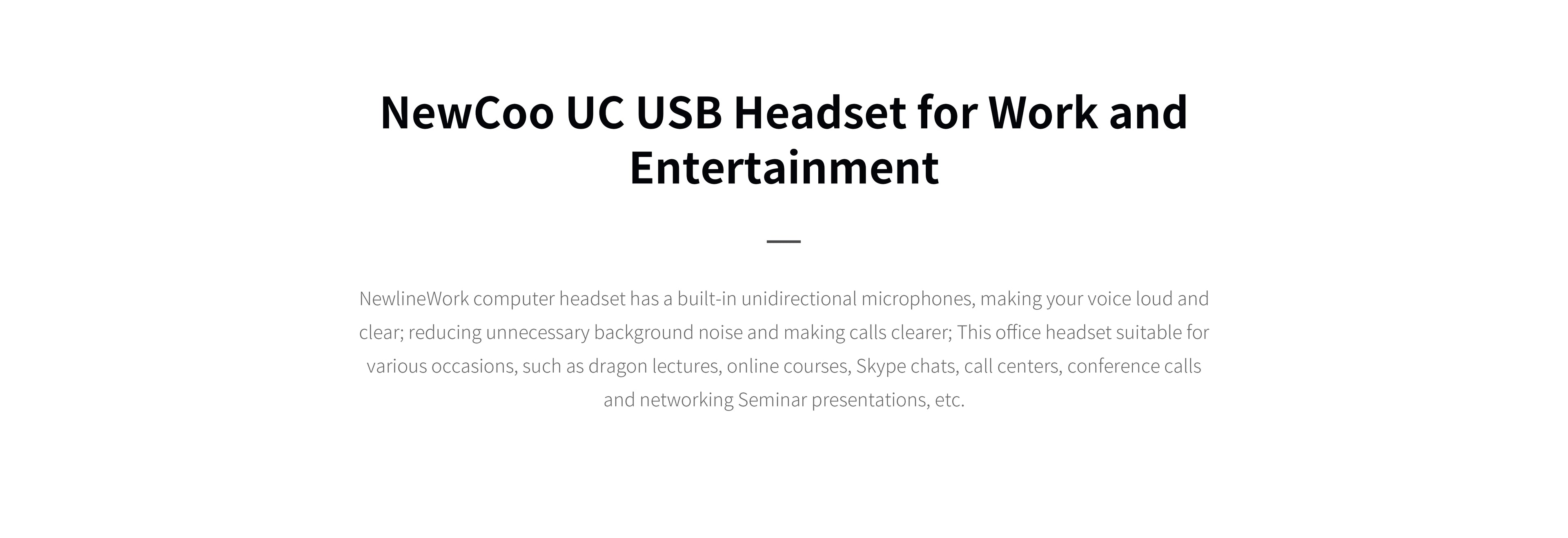 NewCoo UC USB Headset for Work and Entertainment

NewlineWork computer headset has a built-in unidirectional microphones, making your voice loud and clear; reducing unnecessary background noise and making calls clearer; This office headset suitable for various occasions, such as dragon lectures, online courses, Skype chats, call centers, conference calls and networking Seminar presentations, etc.